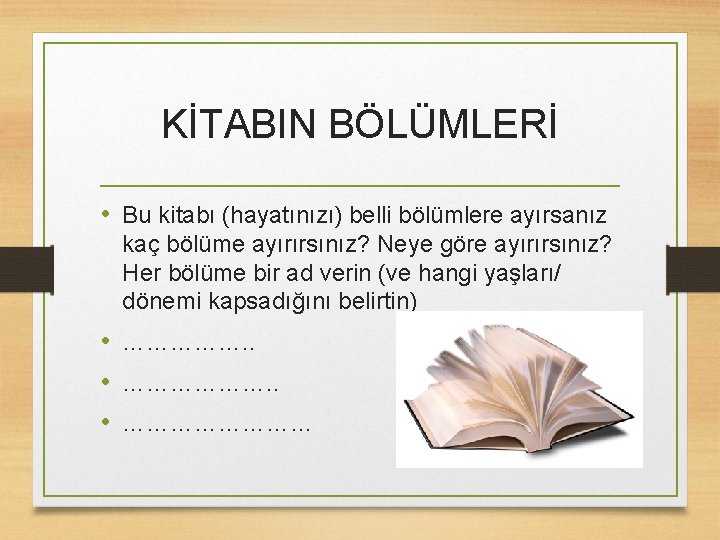 KİTABIN BÖLÜMLERİ

• Bu kitabı (hayatınızı) belli bölümlere ayırsanız kaç bölüme ayırırsınız? Neye göre ayırırsınız? Her bölüme bir ad verin (ve hangi yaşları/ dönemi kapsadığını belirtin)

• ……………..

• ………………..

• ……………………